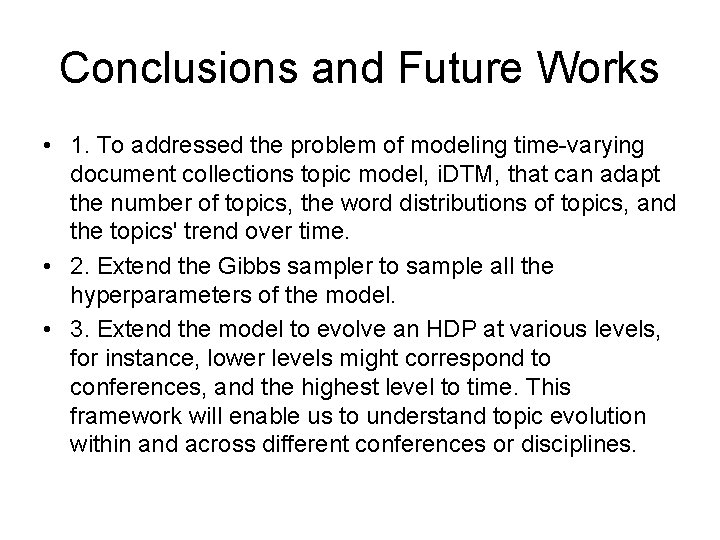 Conclusions and Future Works

• 1. To addressed the problem of modeling time-varying document collections topic model, iDTM, that can adapt the number of topics, the word distributions of topics, and the topics' trend over time.

• 2. Extend the Gibbs sampler to sample all the hyperparameters of the model.

• 3. Extend the model to evolve an HDP at various levels, for instance, lower levels might correspond to conferences, and the highest level to time. This framework will enable us to understand topic evolution within and across different conferences or disciplines.